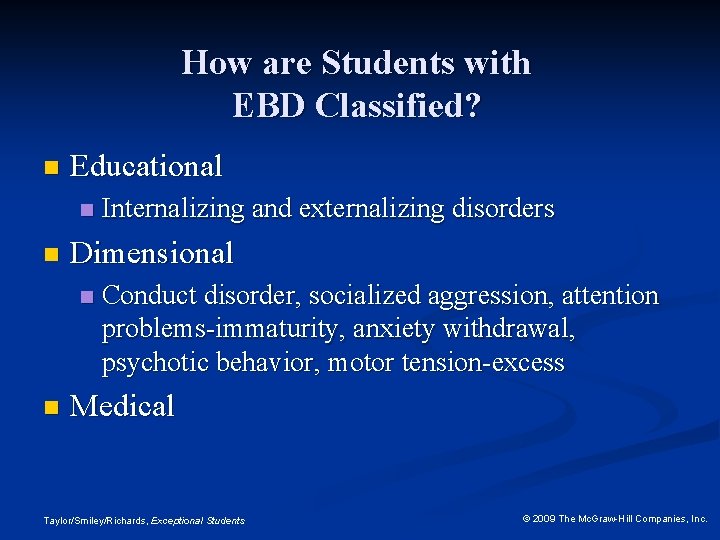 How are Students with EBD Classified?

Educational

Internalizing and externalizing disorders

Dimensional

Conduct disorder, socialized aggression, attention problems-immaturity, anxiety withdrawal, psychotic behavior, motor tension-excess

Medical

Taylor/Smiley/Richards, Exceptional Students

© 2009 The McGraw-Hill Companies, Inc.